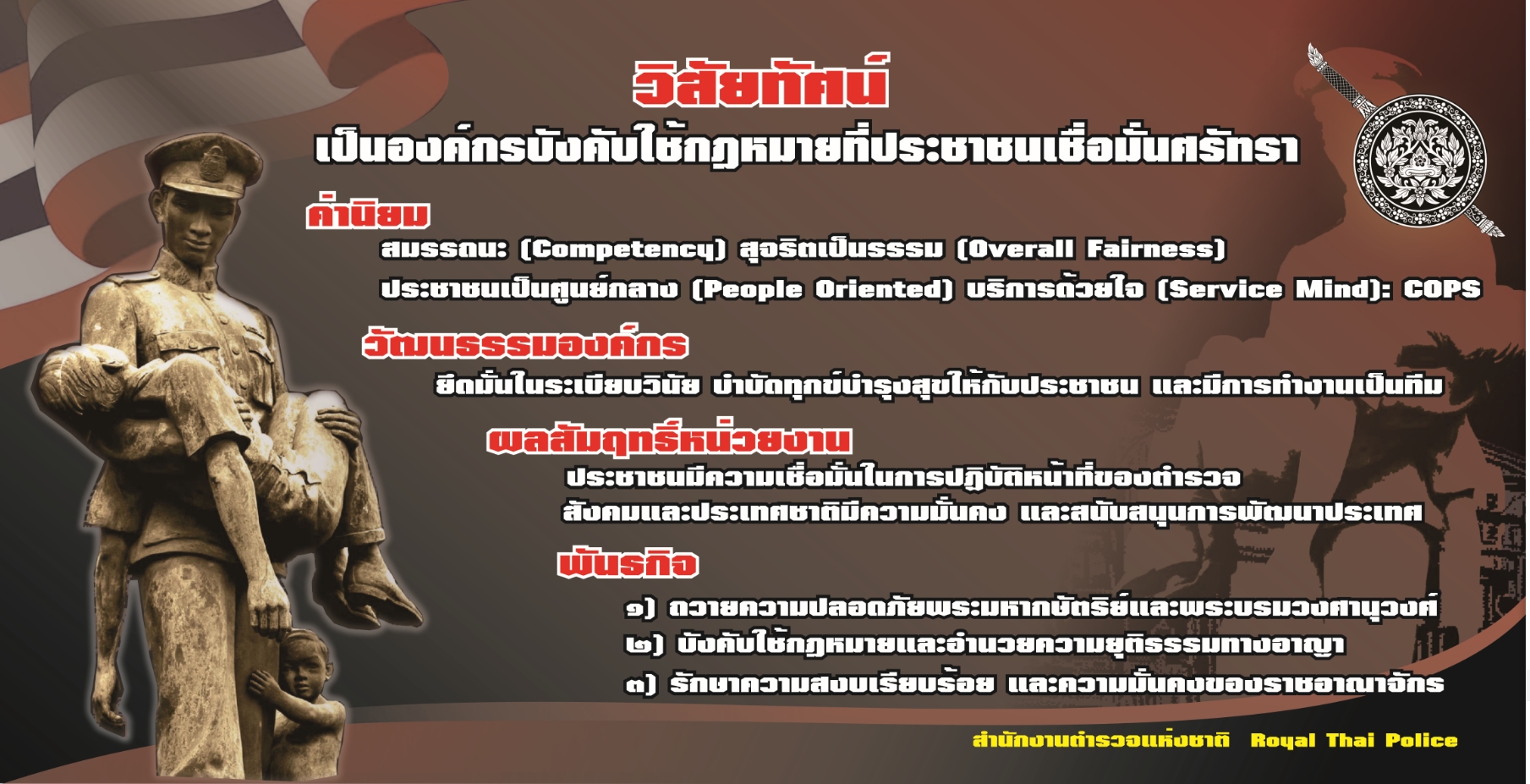 วิสัยทัศน์

เป็นองค์กรบังคับใช้กฎหมายที่ประชาชนเชื่อมั่นศรัทธา

ค่านิยม

สมรรถนะ (Competency) สุจริตเป็นธรรม (Overall Fairness)

ประชาชนเป็นศูนย์กลาง (People Oriented) บริการด้วยใจ (Service Mind): COPS

วัฒนธรรมองค์กร

ยึดมั่นในระเบียบวินัย บำบัดทุกข์บำรุงสุขให้กับประชาชน และมีการทำงานเป็นทีม

ผลสัมฤทธิ์หน่วยงาน

ประชาชนมีความเชื่อมั่นในการปฏิบัติหน้าที่ของตำรวจ

สังคมและประเทศชาติมีความมั่นคง และสนับสนุนการพัฒนาประเทศ

พันธกิจ

๑) ถวายความปลอดภัยพระมหากษัตริย์และพระบรมวงศานุวงศ์

๒) บังคับใช้กฎหมายและอำนวยความยุติธรรมทางอาญา

๓) รักษาความสงบเรียบร้อย และความมั่นคงของราชอาณาจักร

สำนักงานตำรวจแห่งชาติ Royal Thai Police